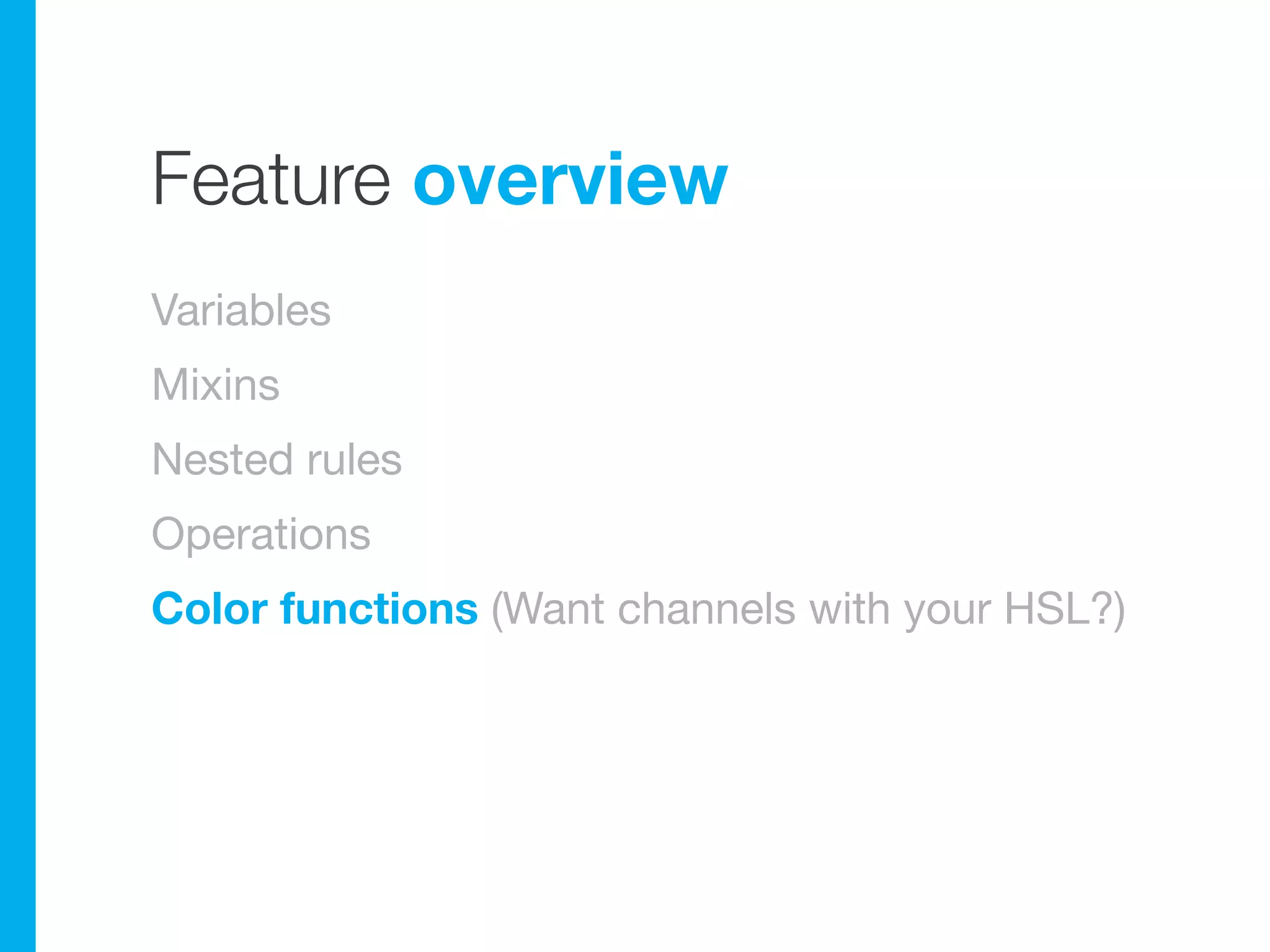 Feature overview

Variables

Mixins

Nested rules

Operations

Color functions (Want channels with your HSL?)